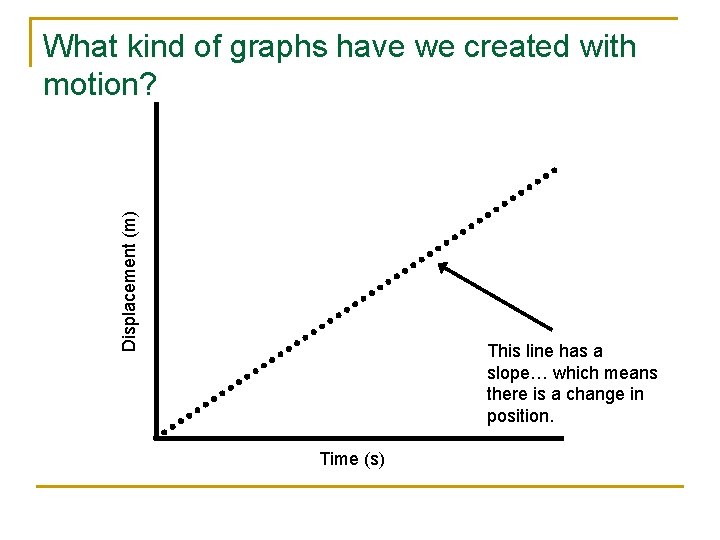 What kind of graphs have we created with motion?

Displacement (m)

This line has a slope… which means there is a change in position.

Time (s)